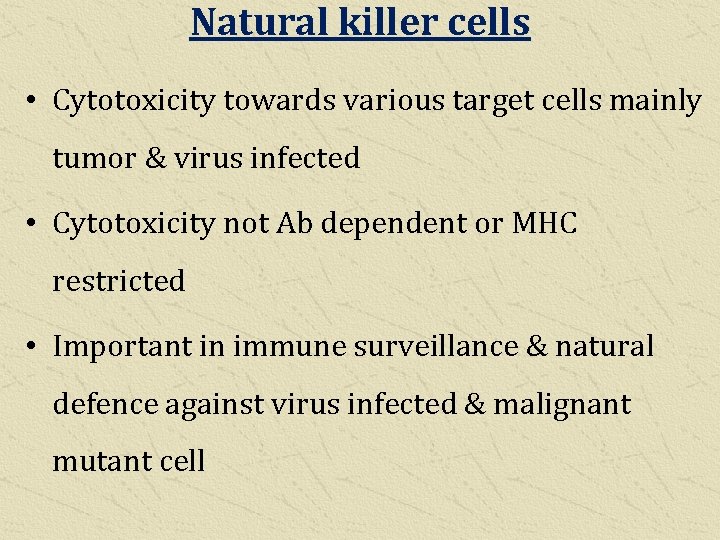 Natural killer cells

• Cytotoxicity towards various target cells mainly tumor & virus infected

• Cytotoxicity not Ab dependent or MHC restricted

• Important in immune surveillance & natural defence against virus infected & malignant mutant cell